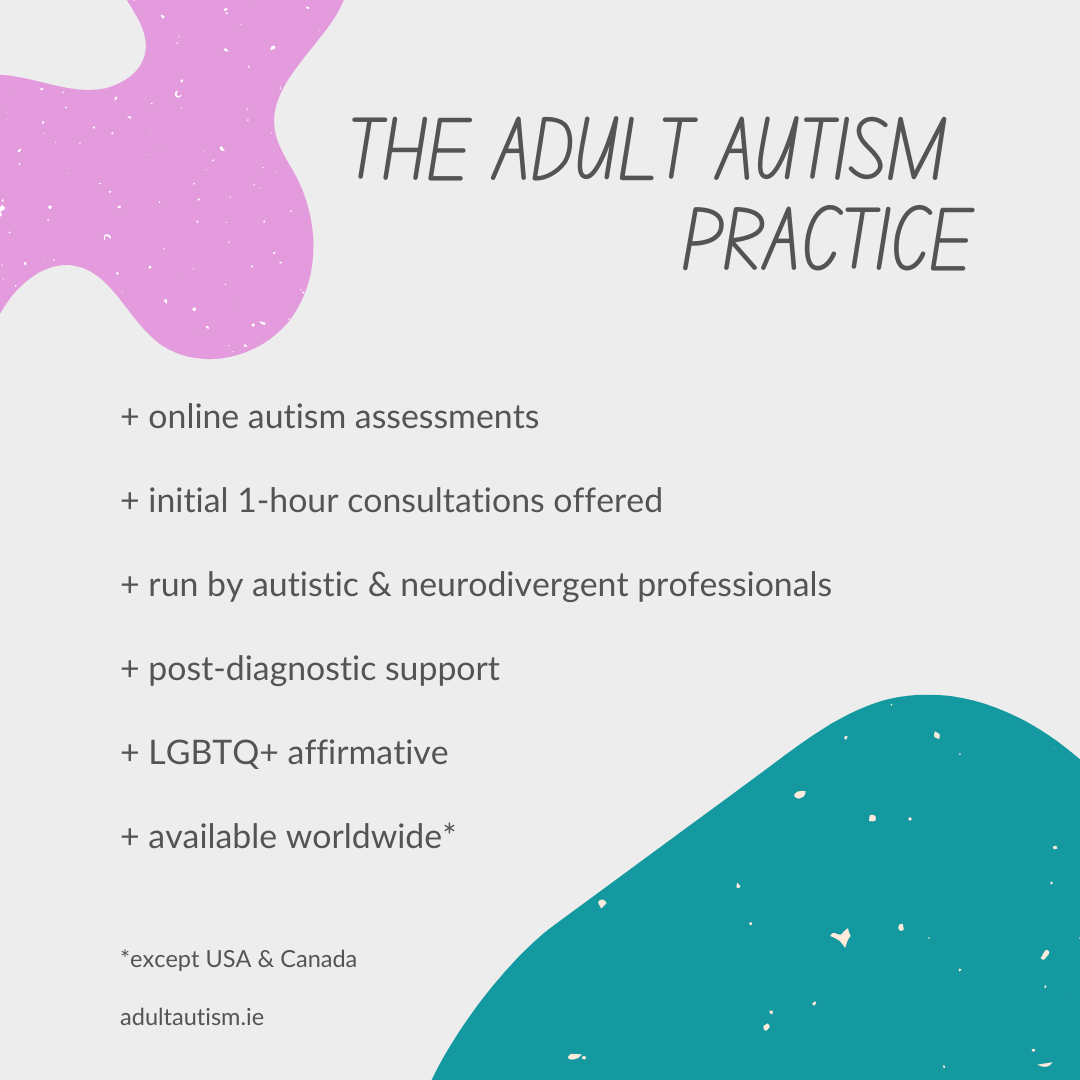 THE ADULT AUTISM PRACTICE

+ online autism assessments

+ initial 1-hour consultations offered

+ run by autistic & neurodivergent professionals

+ post-diagnostic support

+ LGBTQ+ affirmative

+ available worldwide*

*except USA & Canada

adultautism.ie